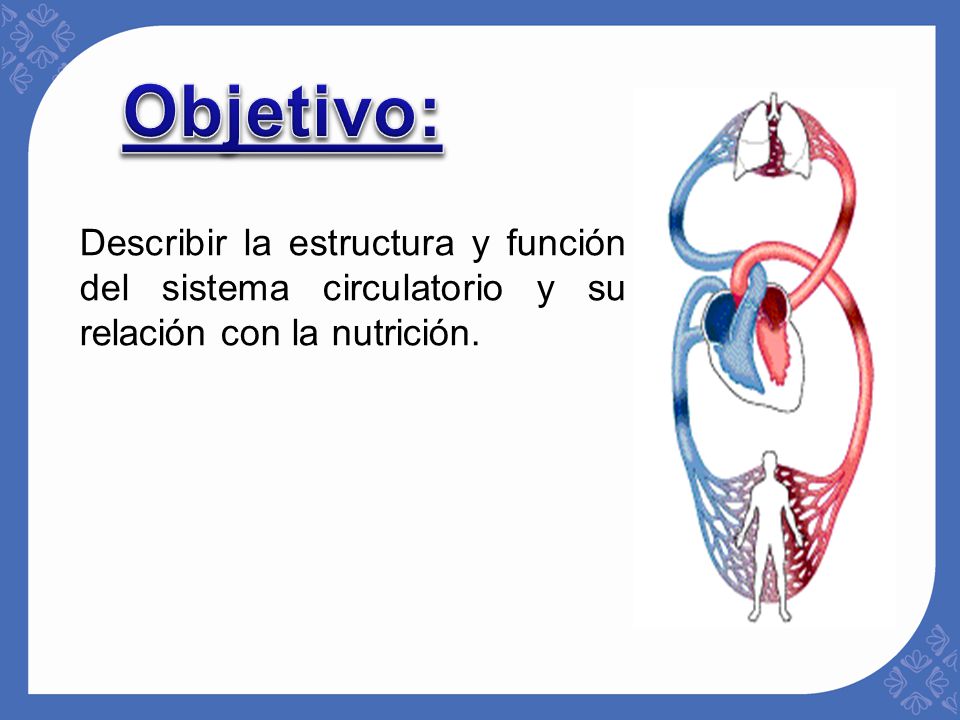 Objetivo:

Describir la estructura y función del sistema circulatorio y su relación con la nutrición.